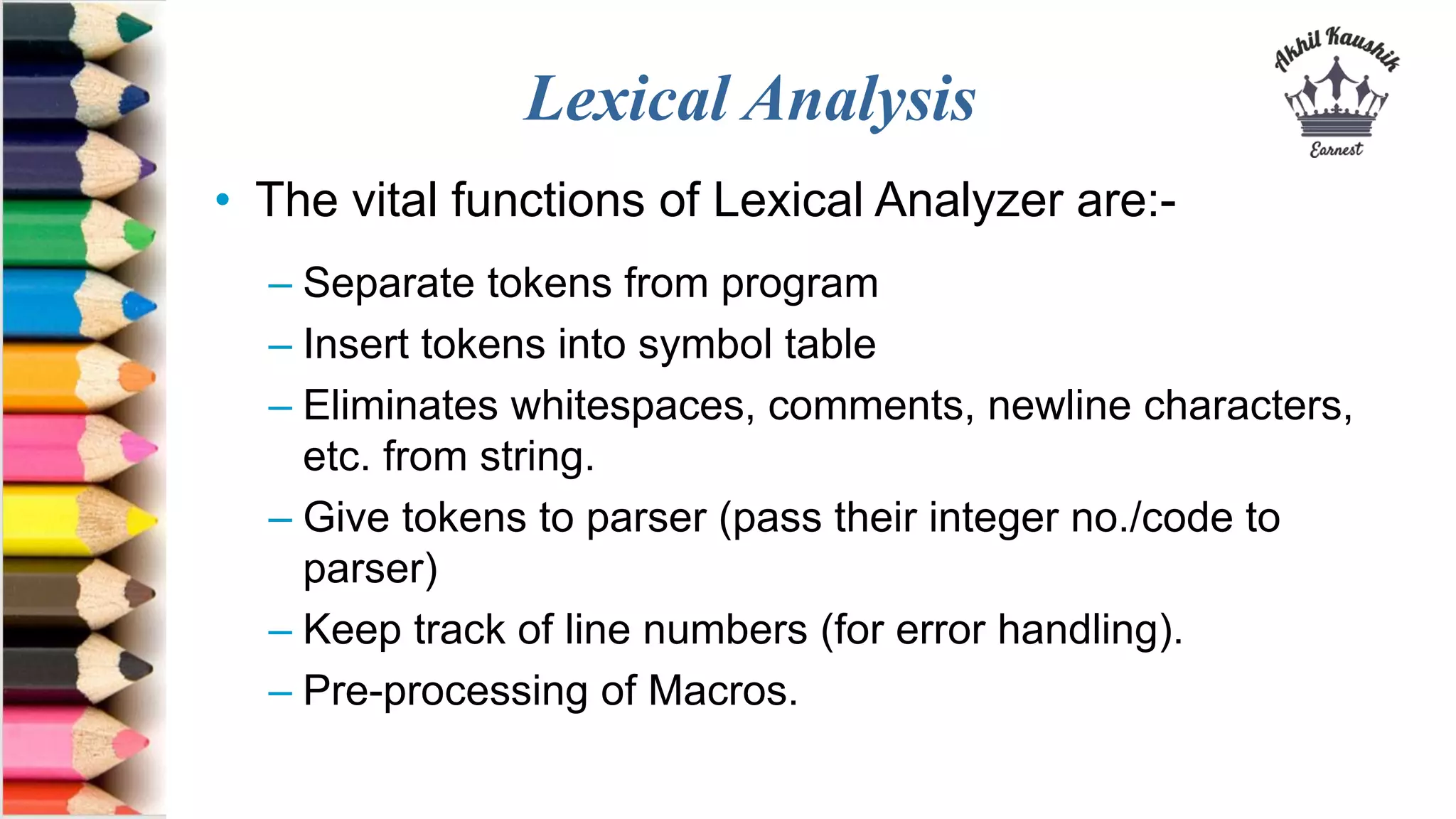 Lexical Analysis

Akhil Kaushik
Earnest

• The vital functions of Lexical Analyzer are:-

– Separate tokens from program
– Insert tokens into symbol table
– Eliminates whitespaces, comments, newline characters, etc. from string.
– Give tokens to parser (pass their integer no./code to parser)
– Keep track of line numbers (for error handling).
– Pre-processing of Macros.